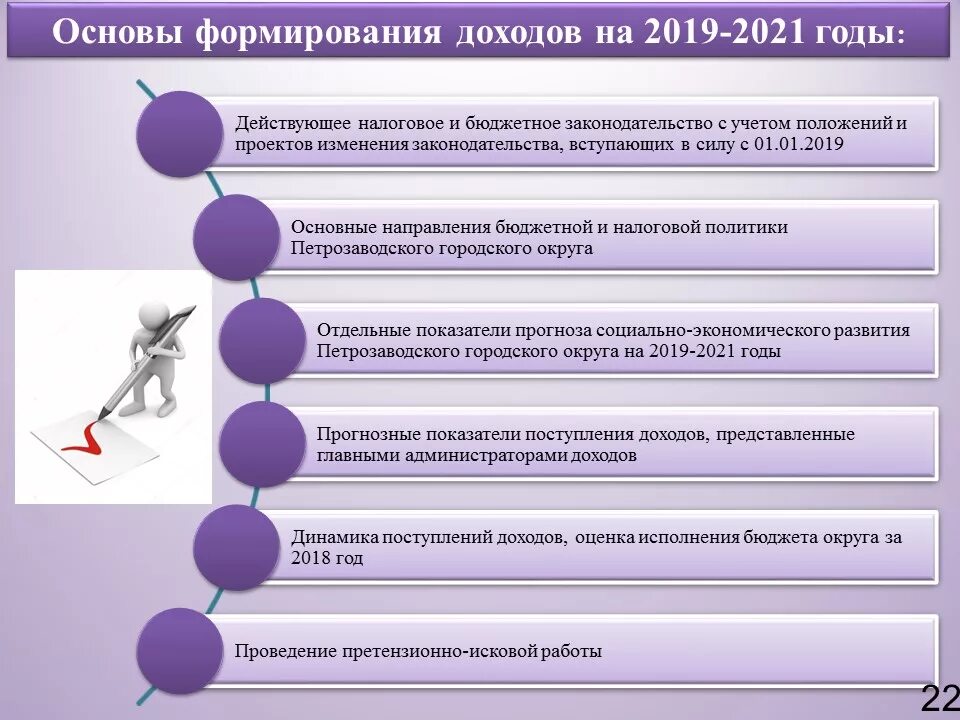 Основы формирования доходов на 2019-2021 годы:

Действующее налоговое и бюджетное законодательство с учетом положений и проектов изменения законодательства, вступающих в силу с 01.01.2019

Основные направления бюджетной и налоговой политики Петрозаводского городского округа

Отдельные показатели прогноза социально-экономического развития Петрозаводского городского округа на 2019-2021 годы

Прогнозные показатели поступления доходов, представленные главными администраторами доходов

Динамика поступлений доходов, оценка исполнения бюджета округа за 2018 год

Проведение претензионно-исковой работы

22